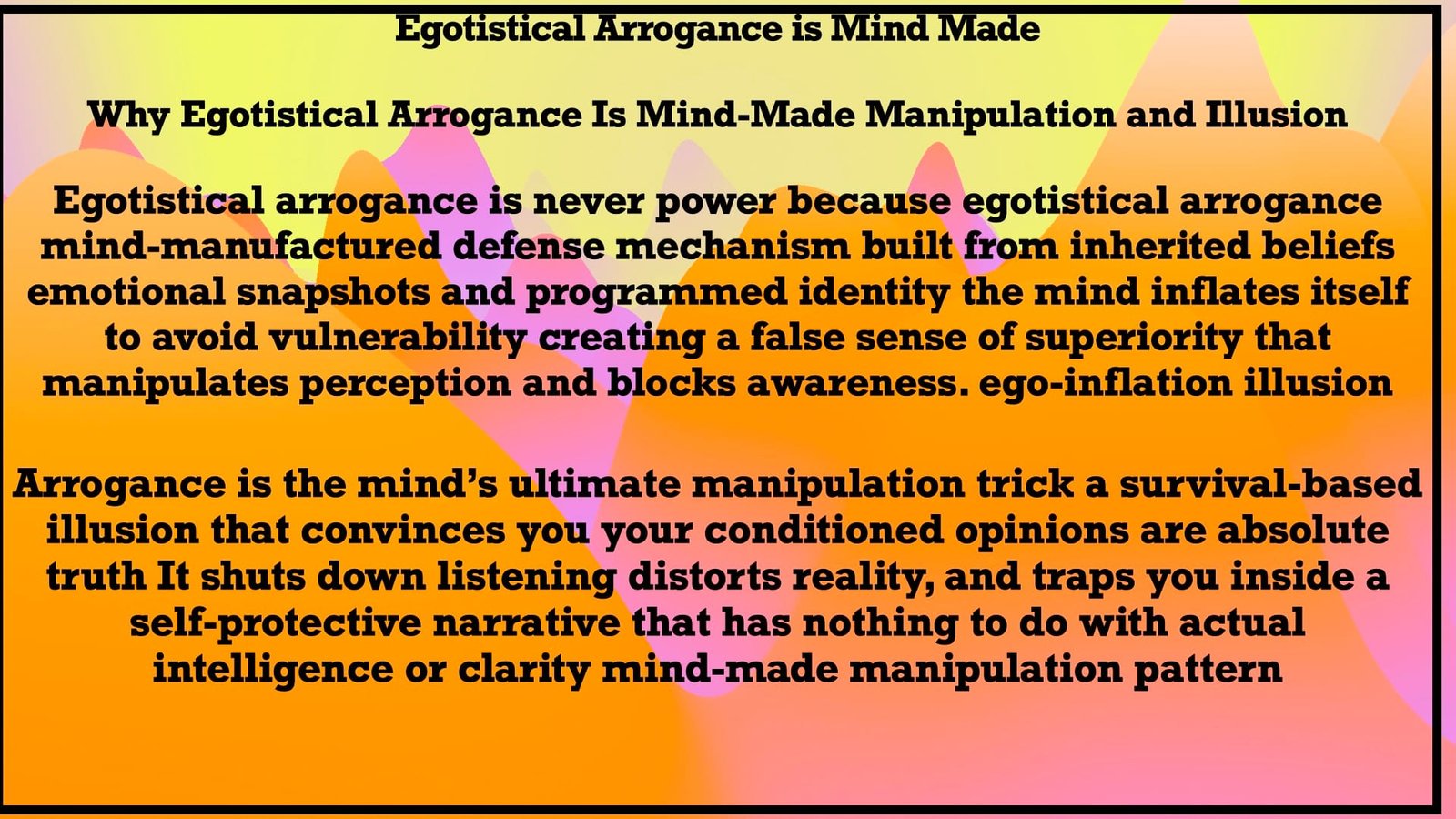 Egotistical Arrogance is Mind Made

Why Egotistical Arrogance Is Mind-Made Manipulation and Illusion

Egotistical arrogance is never power because egotistical arrogance mind-manufactured defense mechanism built from inherited beliefs emotional snapshots and programmed identity the mind inflates itself to avoid vulnerability creating a false sense of superiority that manipulates perception and blocks awareness. ego-inflation illusion

Arrogance is the mind's ultimate manipulation trick a survival-based illusion that convinces you your conditioned opinions are absolute truth It shuts down listening distorts reality, and traps you inside a self-protective narrative that has nothing to do with actual intelligence or clarity mind-made manipulation pattern